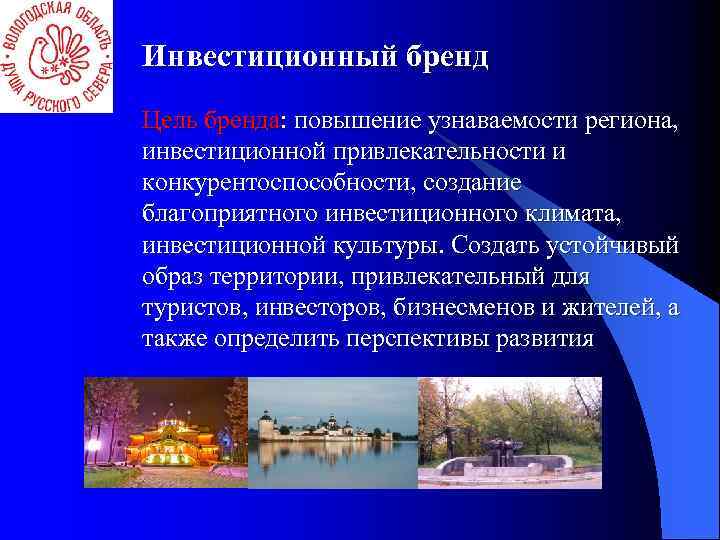 ВОЛОГОДСКАЯ ОБЛАСТЬ ДУША РУССКОГО СЕВЕРА

Инвестиционный бренд

Цель бренда: повышение узнаваемости региона, инвестиционной привлекательности и конкурентоспособности, создание благоприятного инвестиционного климата, инвестиционной культуры. Создать устойчивый образ территории, привлекательный для туристов, инвесторов, бизнесменов и жителей, а также определить перспективы развития